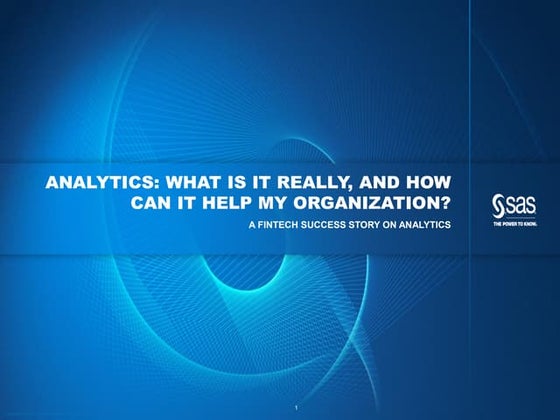 ANALYTICS: WHAT IS IT REALLY, AND HOW CAN IT HELP MY ORGANIZATION?

A FINTECH SUCCESS STORY ON ANALYTICS

sas
THE POWER TO KNOW.

1